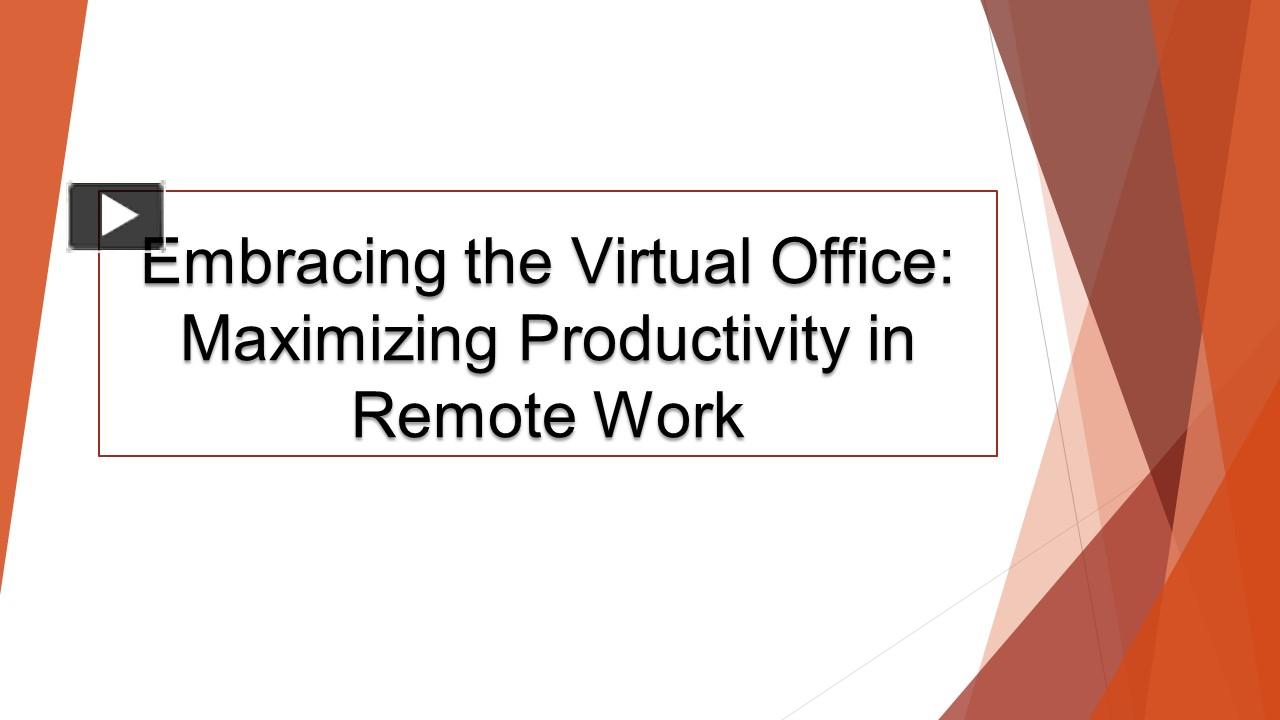 Embracing the Virtual Office: Maximizing Productivity in Remote Work